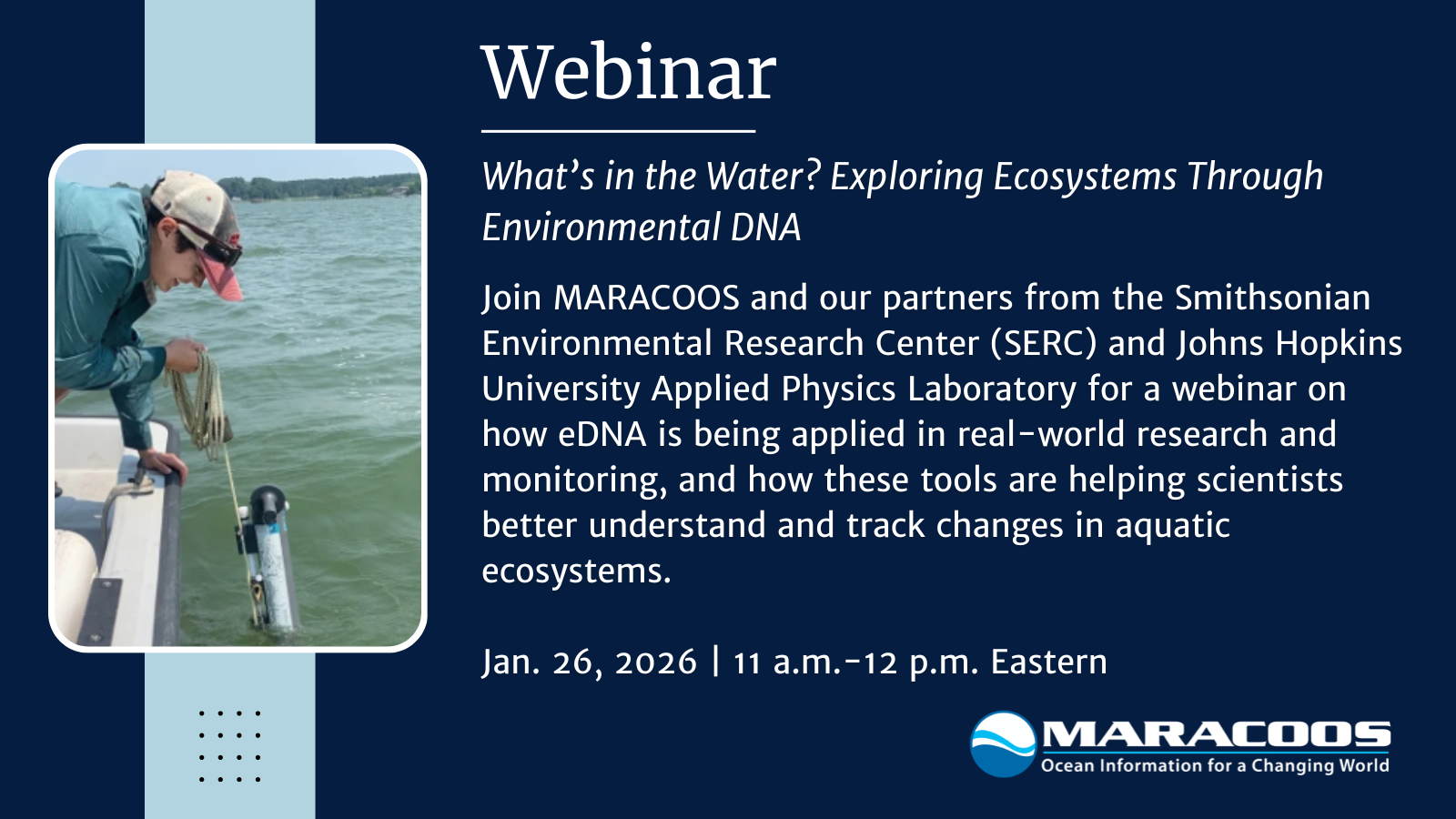 Webinar

What's in the Water? Exploring Ecosystems Through Environmental DNA

Join MARACOOS and our partners from the Smithsonian Environmental Research Center (SERC) and Johns Hopkins University Applied Physics Laboratory for a webinar on how eDNA is being applied in real-world research and monitoring, and how these tools are helping scientists better understand and track changes in aquatic ecosystems.

Jan. 26, 2026 | 11 a.m.-12 p.m. Eastern

MARACOOS
Ocean Information for a Changing World